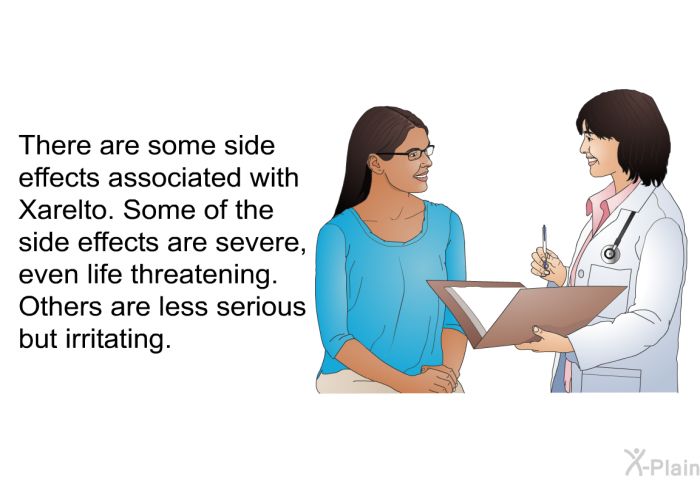 There are some side effects associated with Xarelto. Some of the side effects are severe, even life threatening. Others are less serious but irritating.

X-Plain